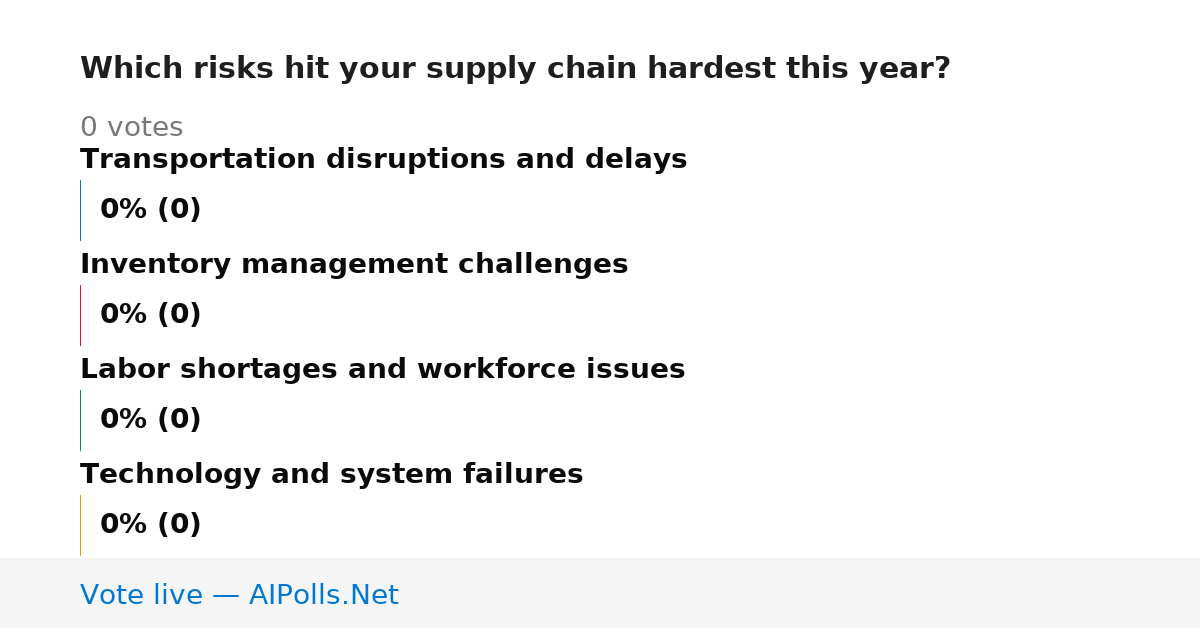 Which risks hit your supply chain hardest this year?

0 votes

Transportation disruptions and delays

0% (0)

Inventory management challenges

0% (0)

Labor shortages and workforce issues

0% (0)

Technology and system failures

0% (0)

Vote live — AIPolls.Net